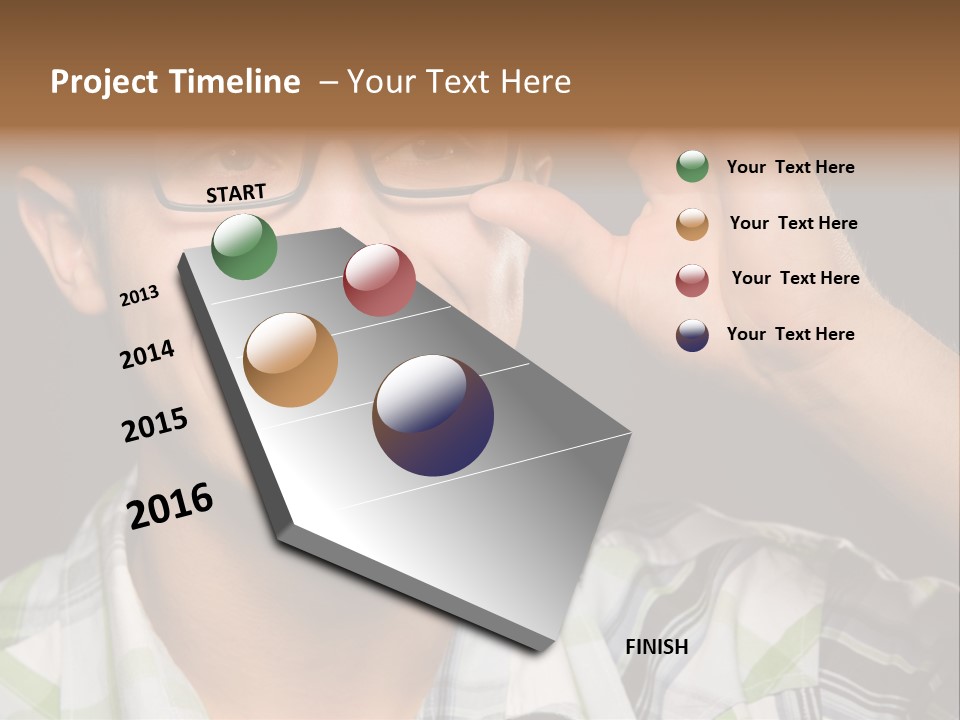 Project Timeline – Your Text Here

START

2013

2014

2015

2016

FINISH

Your Text Here

Your Text Here

Your Text Here

Your Text Here